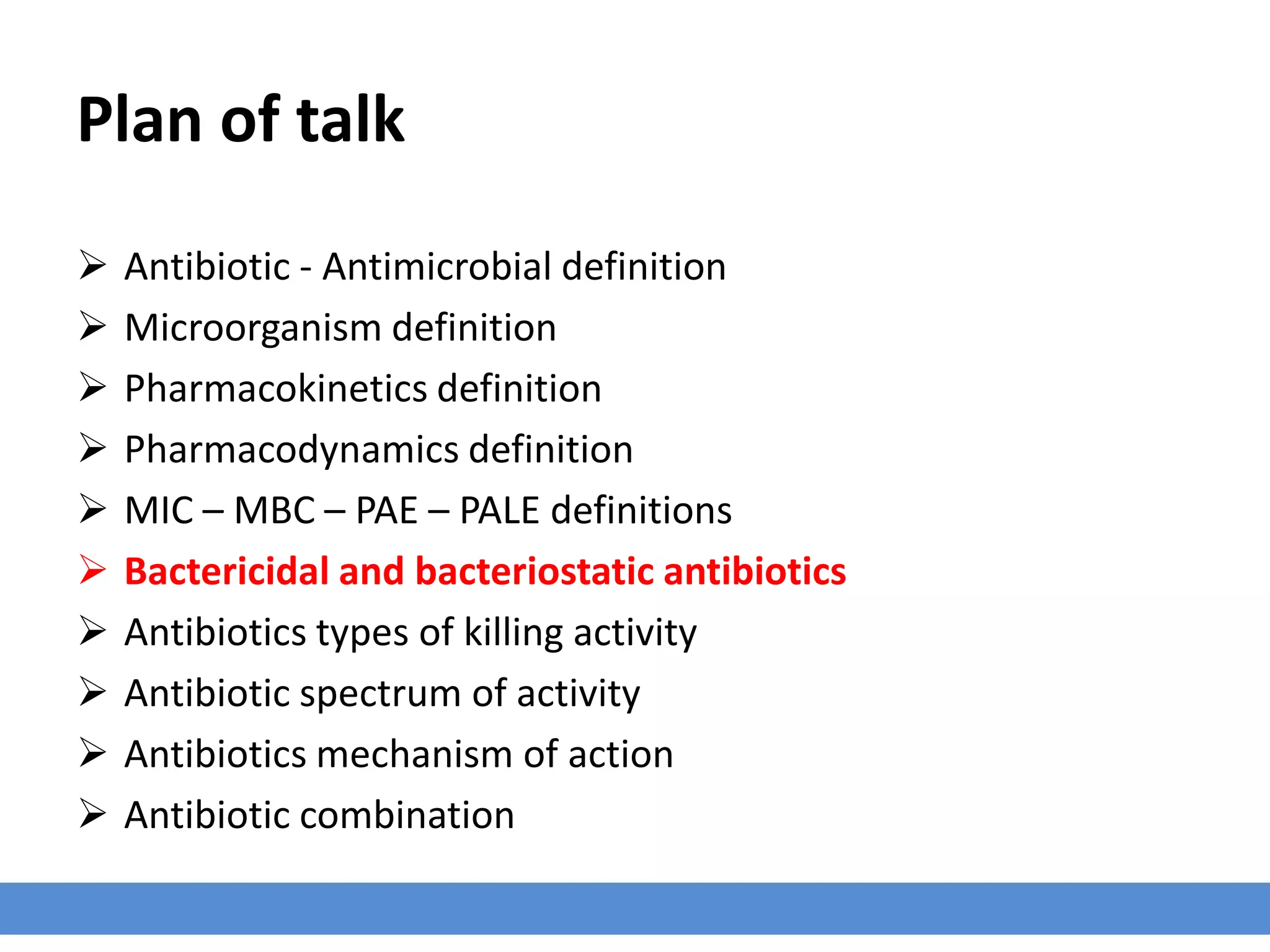 Plan of talk

➢ Antibiotic - Antimicrobial definition
➢ Microorganism definition
➢ Pharmacokinetics definition
➢ Pharmacodynamics definition
➢ MIC – MBC – PAE – PALE definitions
➢ Bactericidal and bacteriostatic antibiotics
➢ Antibiotics types of killing activity
➢ Antibiotic spectrum of activity
➢ Antibiotics mechanism of action
➢ Antibiotic combination